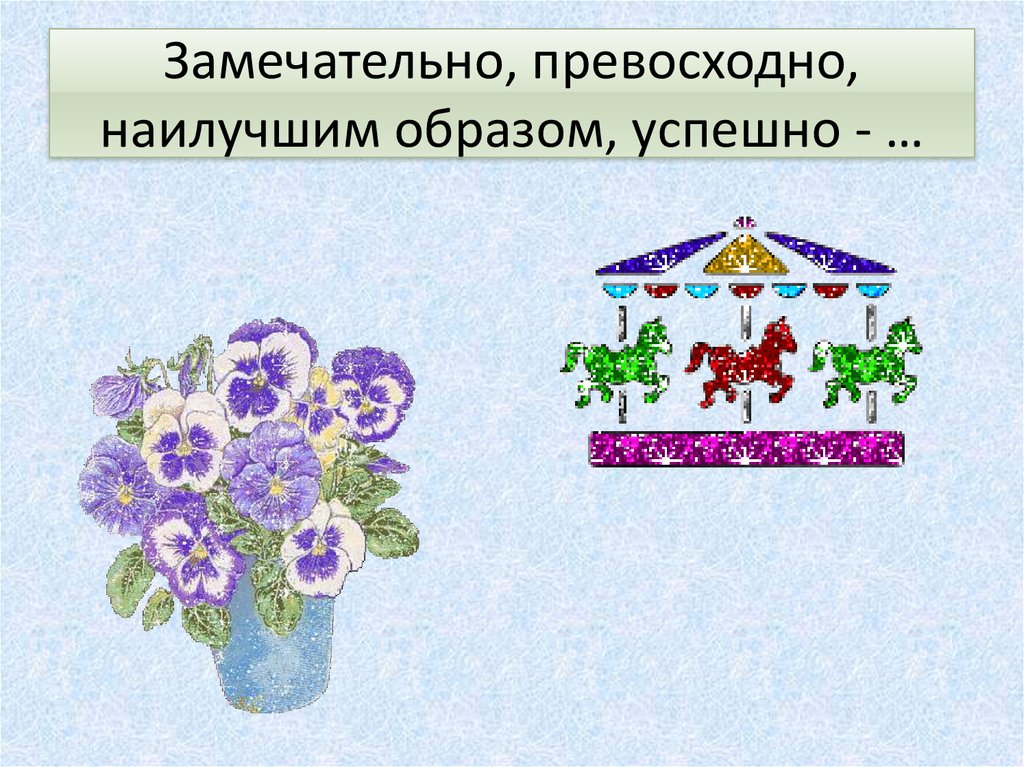 Замечательно, превосходно, наилучшим образом, успешно - …